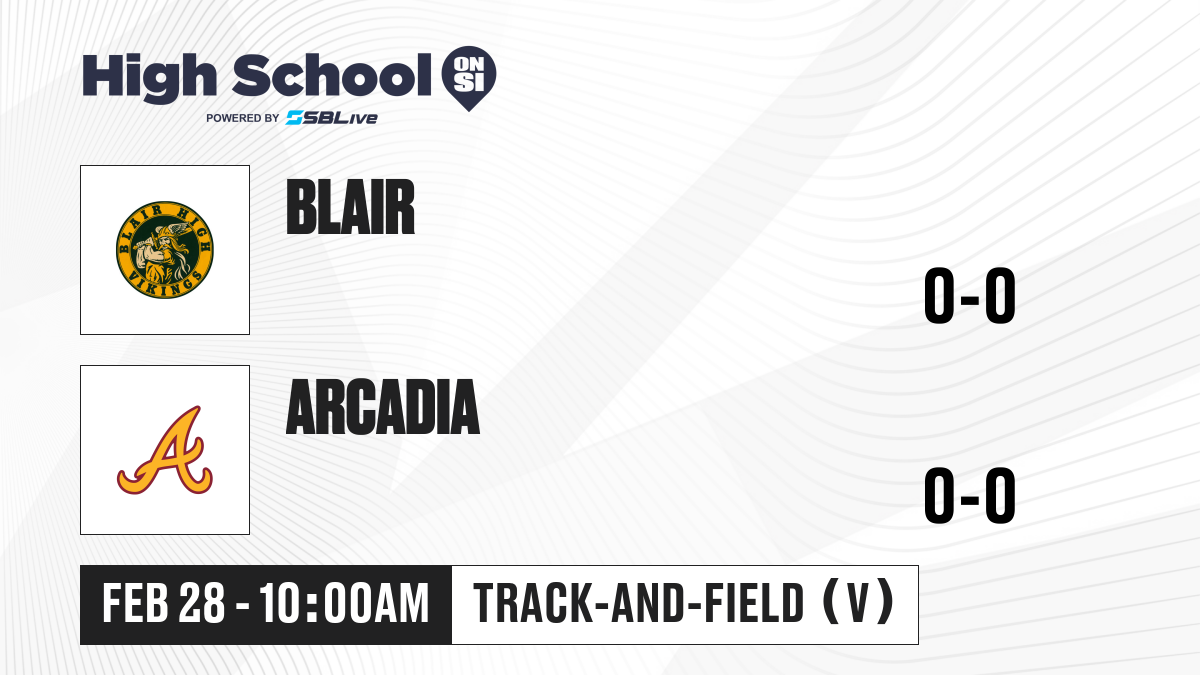 High School ON SI
POWERED BY SBLive

BLAIR HIGH VIKINGS

BLAIR

0-0

A

ARCADIA

0-0

FEB 28 - 10:00AM

TRACK-AND-FIELD (V)